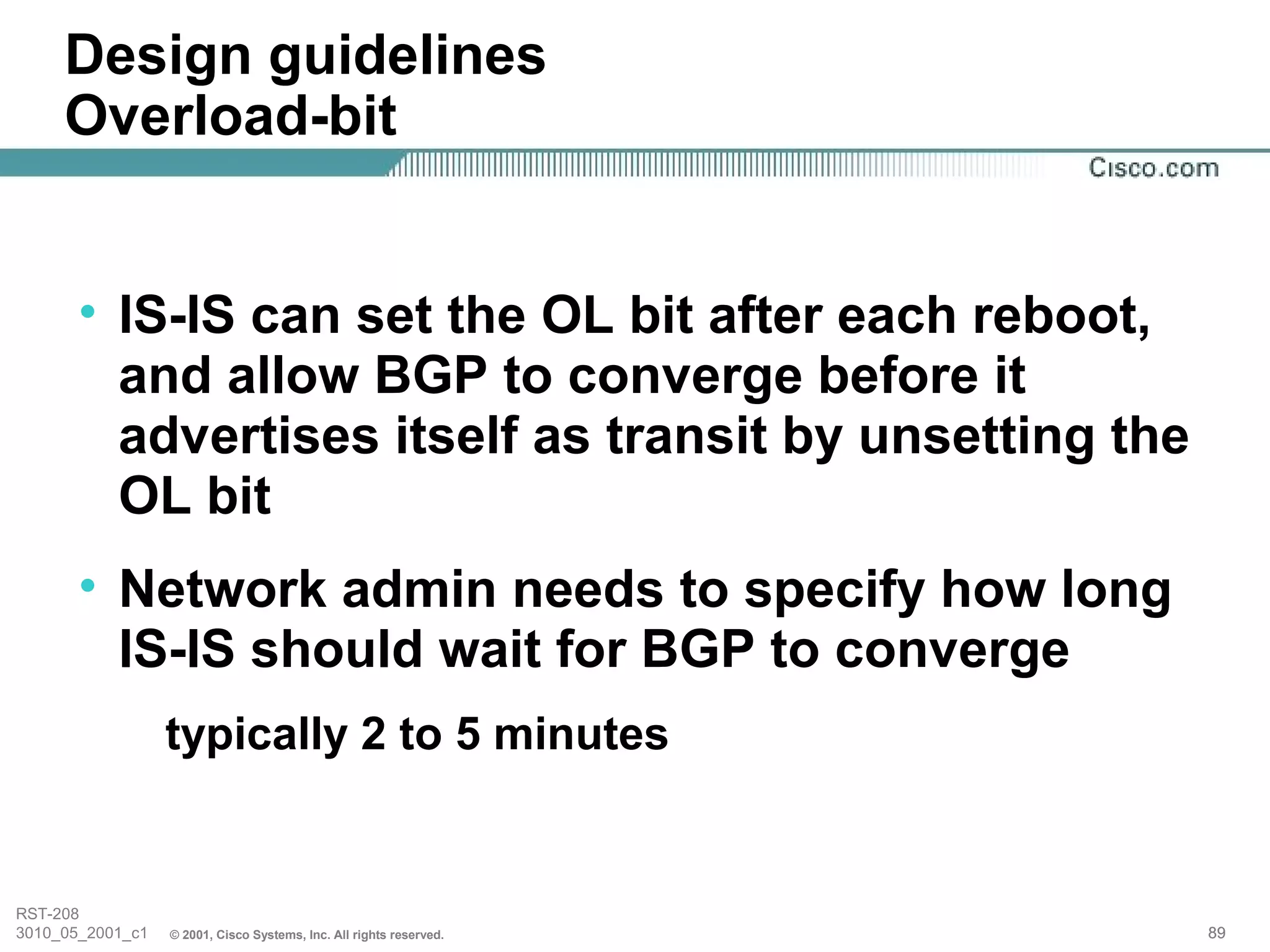 Design guidelines
Overload-bit

Cisco.com

• IS-IS can set the OL bit after each reboot, and allow BGP to converge before it advertises itself as transit by unsetting the OL bit

• Network admin needs to specify how long IS-IS should wait for BGP to converge

typically 2 to 5 minutes

RST-208
3010_05_2001_c1 © 2001, Cisco Systems, Inc. All rights reserved.

89